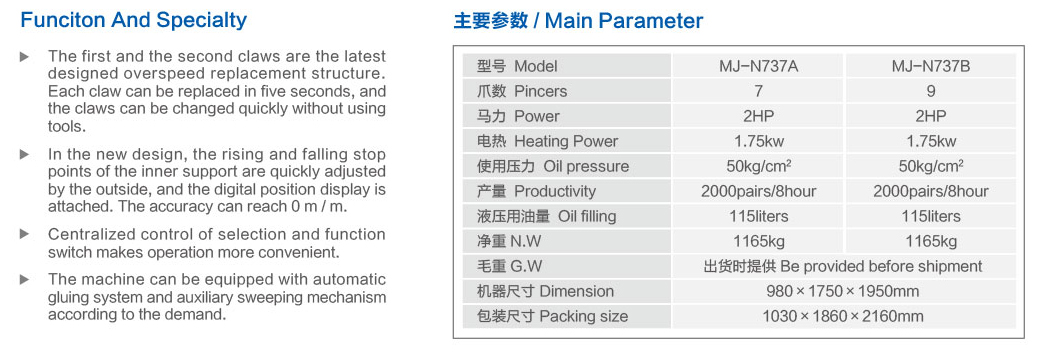 Funciton And Specialty

▶ The first and the second claws are the latest designed overspeed replacement structure. Each claw can be replaced in five seconds, and the claws can be changed quickly without using tools.

▶ In the new design, the rising and falling stop points of the inner support are quickly adjusted by the outside, and the digital position display is attached. The accuracy can reach 0 m / m.

▶ Centralized control of selection and function switch makes operation more convenient.

▶ The machine can be equipped with automatic gluing system and auxiliary sweeping mechanism according to the demand.

主要参数 / Main Parameter

| 型号 Model | MJ-N737A | MJ-N737B |
|---|---|---|
| 爪数 Pincers | 7 | 9 |
| 马力 Power | 2HP | 2HP |
| 电热 Heating Power | 1.75kw | 1.75kw |
| 使用压力 Oil pressure | 50kg/cm² | 50kg/cm² |
| 产量 Productivity | 2000pairs/8hour | 2000pairs/8hour |
| 液压用油量 Oil filling | 115liters | 115liters |
| 净重 N.W | 1165kg | 1165kg |
| 毛重 G.W | 出货时提供 Be provided before shipment | |
| 机器尺寸 Dimension | 980 × 1750 × 1950mm | |
| 包装尺寸 Packing size | 1030 × 1860 × 2160mm | |